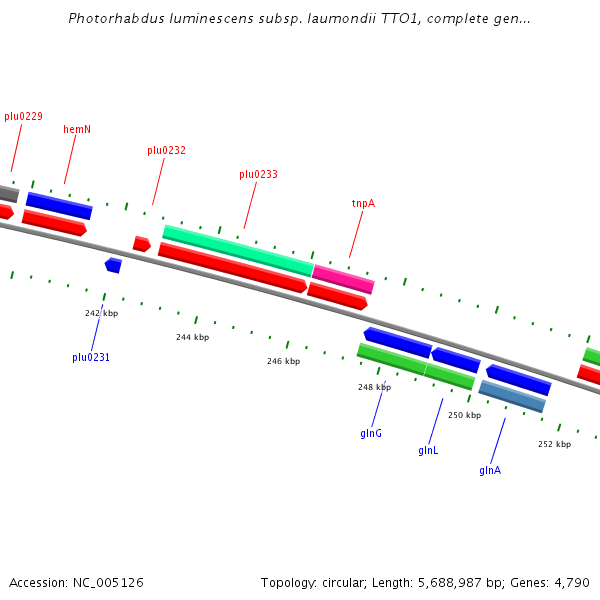 Photorhabdus luminescens subsp. laumondii TTO1, complete gen...

plu0229
hemN
plu0232
plu0233
tnpA

242 kbp
244 kbp
246 kbp
248 kbp
250 kbp
252 kbp

plu0231
glnG
glnL
glnA

Accession: NC_005126

Topology: circular; Length: 5,688,987 bp; Genes: 4,790